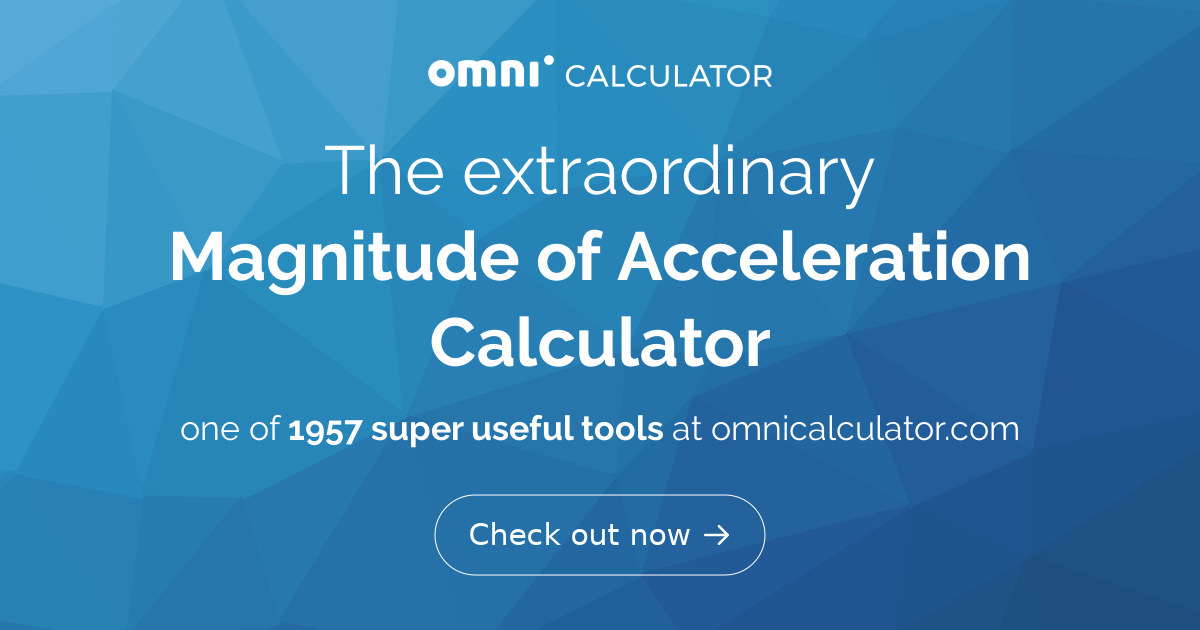 omni CALCULATOR

The extraordinary
Magnitude of Acceleration Calculator

one of 1957 super useful tools at omnicalculator.com

Check out now →